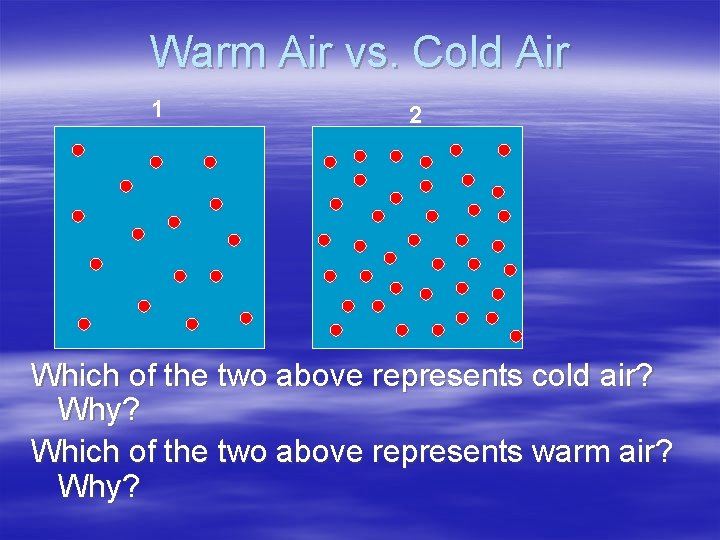 Warm Air vs. Cold Air

1

2

Which of the two above represents cold air? Why?

Which of the two above represents warm air? Why?